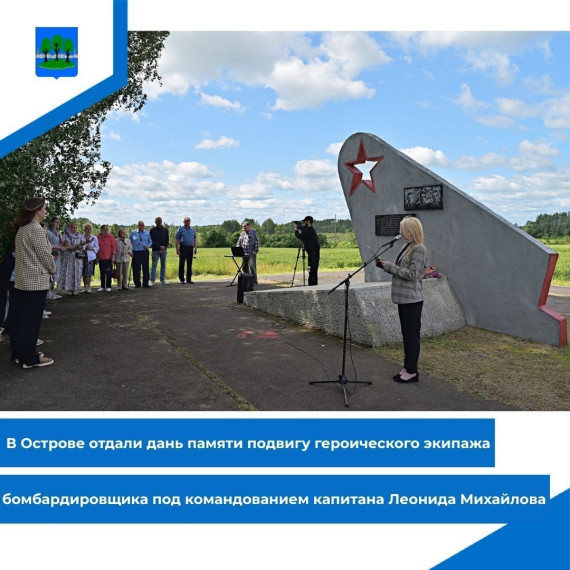 В Острове отдали дань памяти подвигу героического экипажа бомбардировщика под командованием капитана Леонида Михайлова